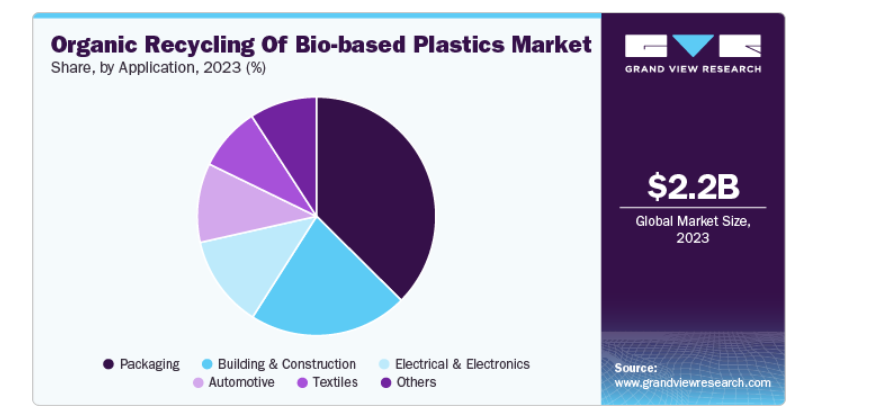 Organic Recycling Of Bio-based Plastics Market
Share, by Application, 2023 (%)

Packaging
Building & Construction
Electrical & Electronics
Automotive
Textiles
Others

GRAND VIEW RESEARCH

$2.2B
Global Market Size, 2023

Source:
www.grandviewresearch.com